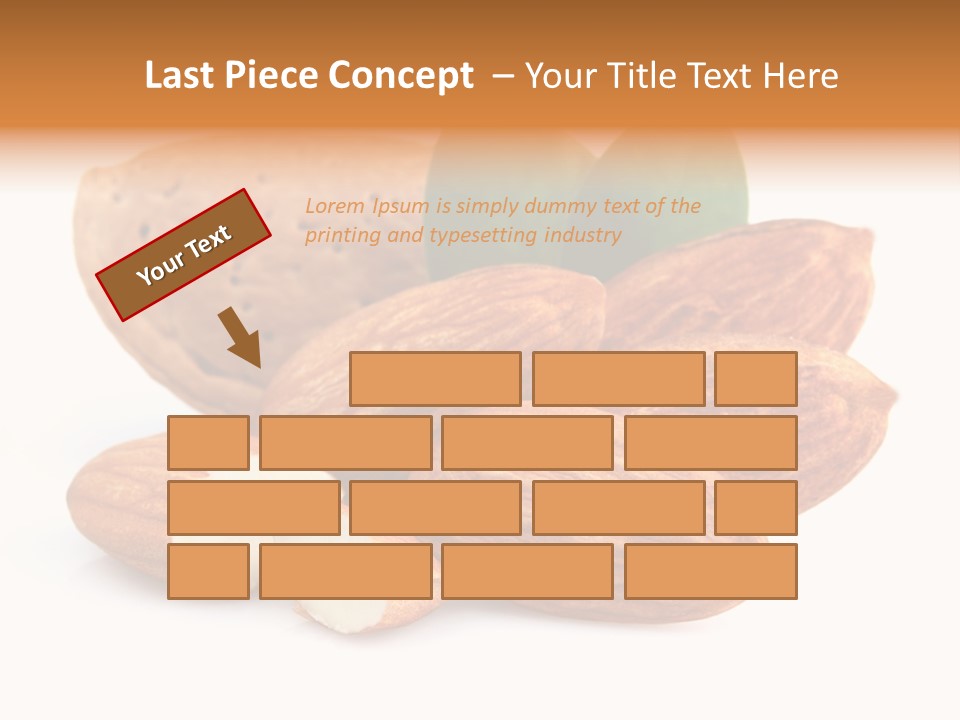 Last Piece Concept – Your Title Text Here

Your Text

Lorem Ipsum is simply dummy text of the printing and typesetting industry